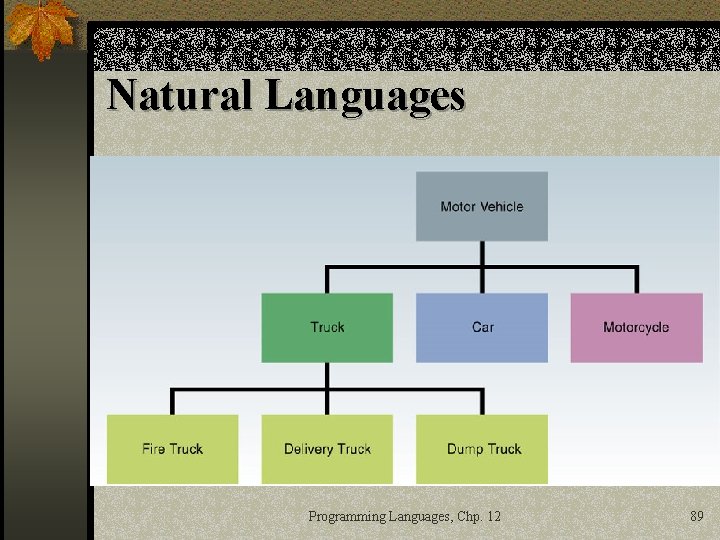 Natural Languages

Motor Vehicle

Truck

Car

Motorcycle

Fire Truck

Delivery Truck

Dump Truck

Programming Languages, Chp. 12

89